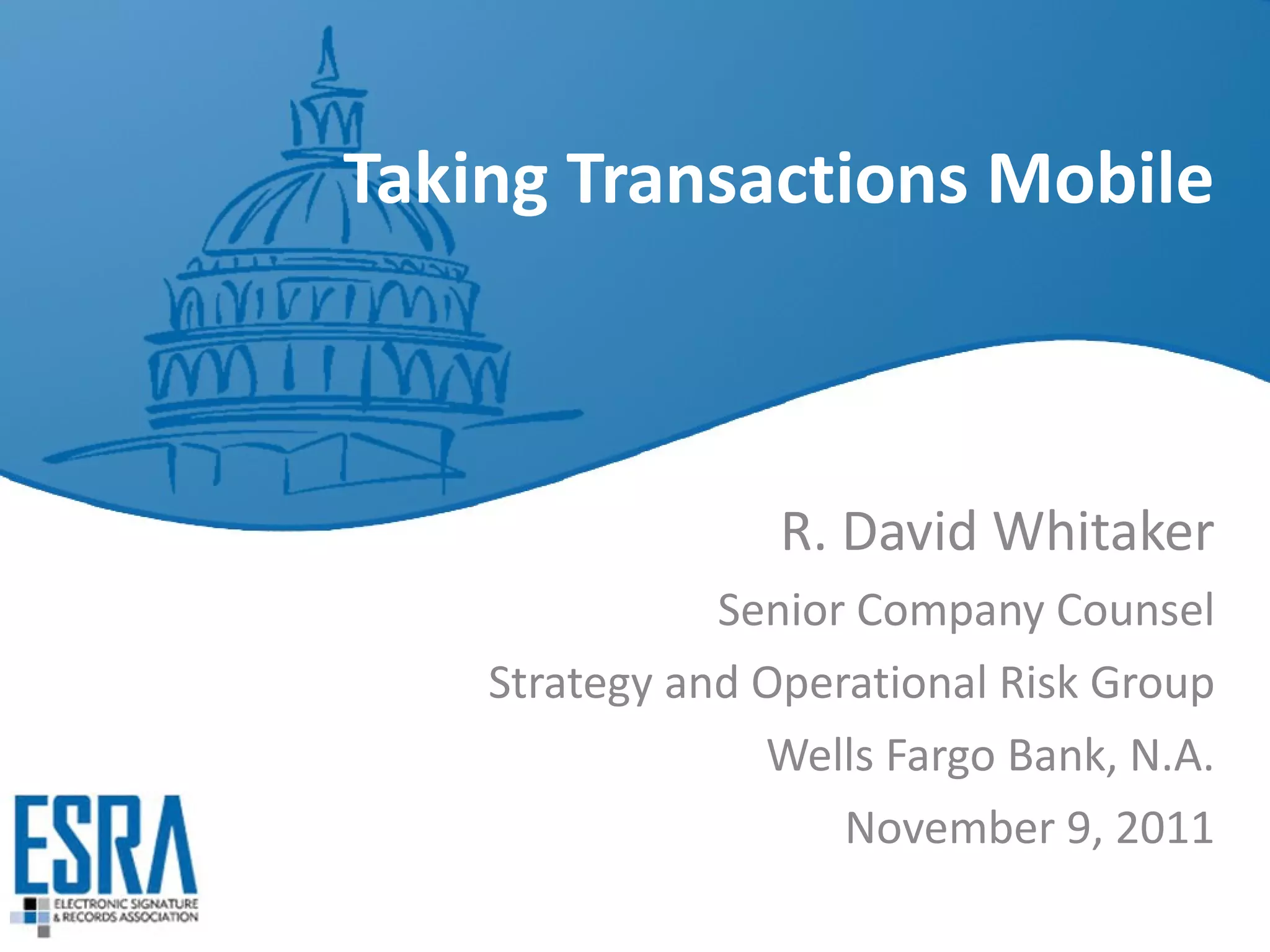 Taking Transactions Mobile

R. David Whitaker

Senior Company Counsel

Strategy and Operational Risk Group

Wells Fargo Bank, N.A.

November 9, 2011

ESRA
ELECTRONIC SIGNATURE & RECORDS ASSOCIATION